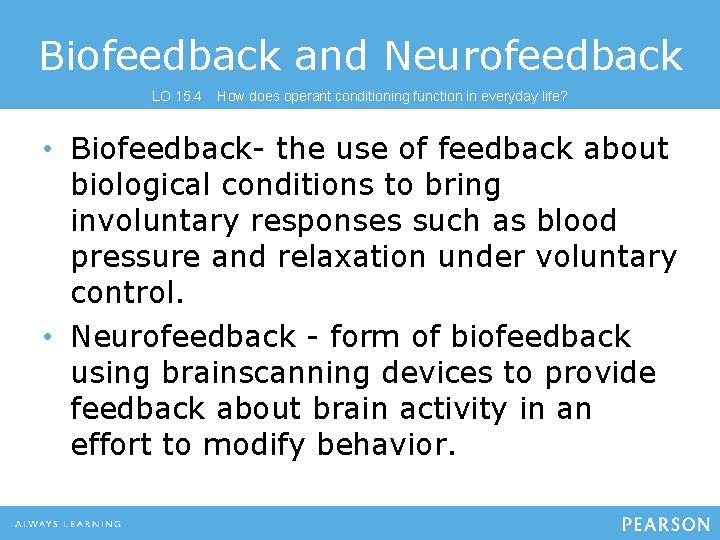 Biofeedback and Neurofeedback

LO 15.4 How does operant conditioning function in everyday life?

• Biofeedback- the use of feedback about biological conditions to bring involuntary responses such as blood pressure and relaxation under voluntary control.

• Neurofeedback - form of biofeedback using brainscanning devices to provide feedback about brain activity in an effort to modify behavior.

ALWAYS LEARNING

PEARSON